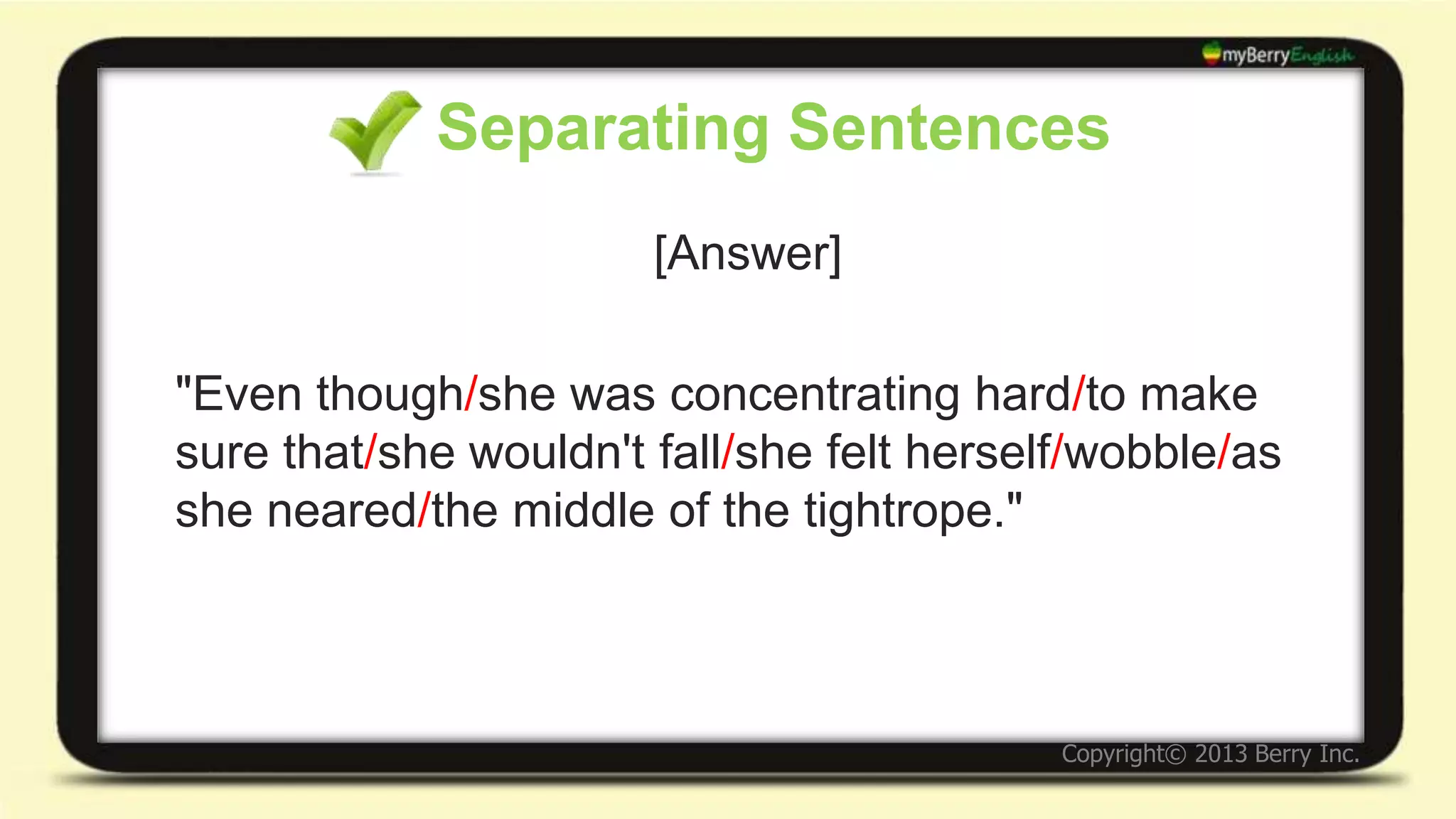 myBerryEnglish

Separating Sentences

[Answer]

"Even though/she was concentrating hard/to make sure that/she wouldn't fall/she felt herself/wobble/as she neared/the middle of the tightrope."

Copyright© 2013 Berry Inc.